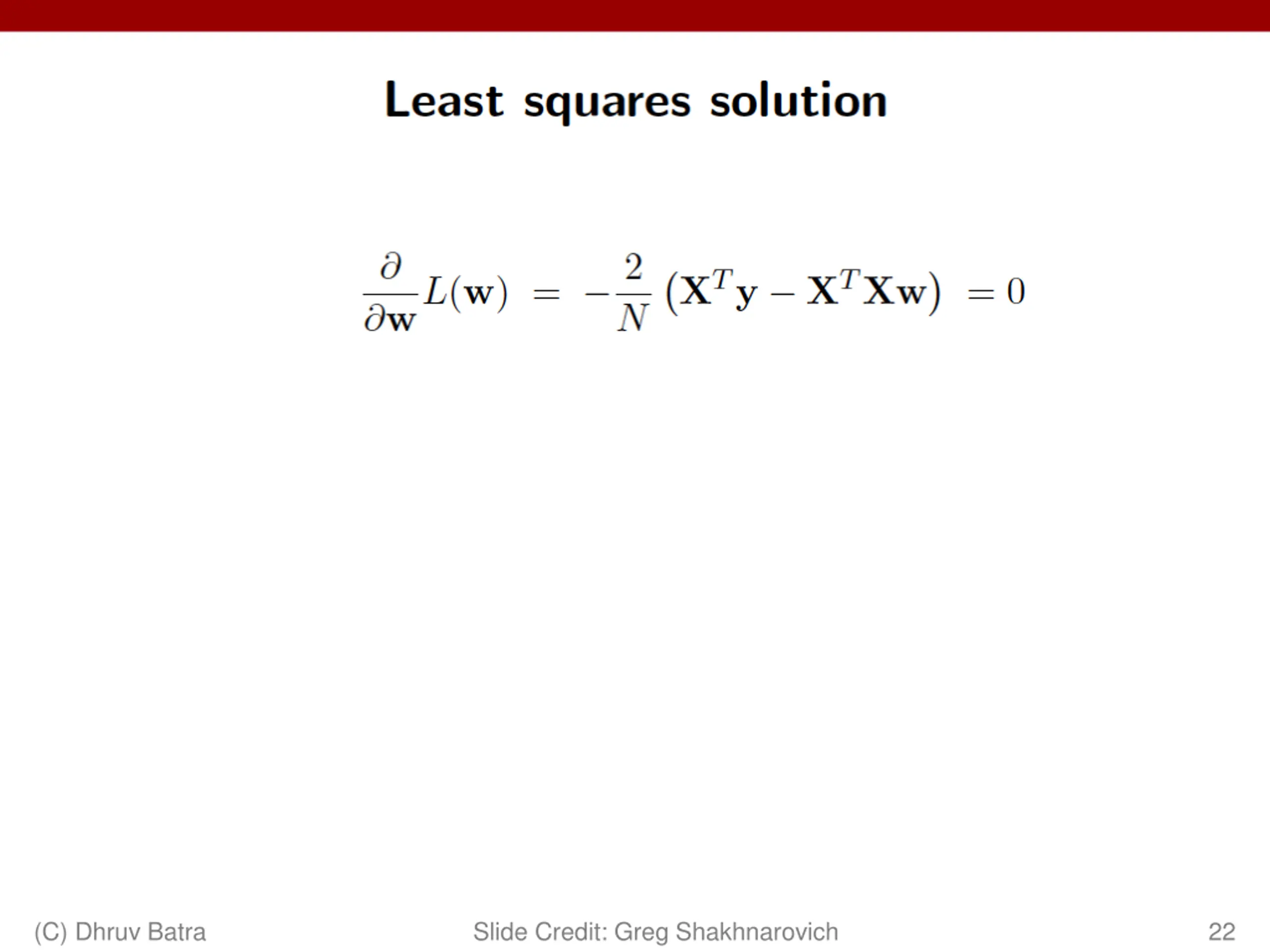 Least squares solution

$\frac{\partial}{\partial \mathbf{w}} L(\mathbf{w}) = -\frac{2}{N}\left(\mathbf{X}^T\mathbf{y} - \mathbf{X}^T\mathbf{X}\mathbf{w}\right) = 0$

(C) Dhruv Batra

Slide Credit: Greg Shakhnarovich

22